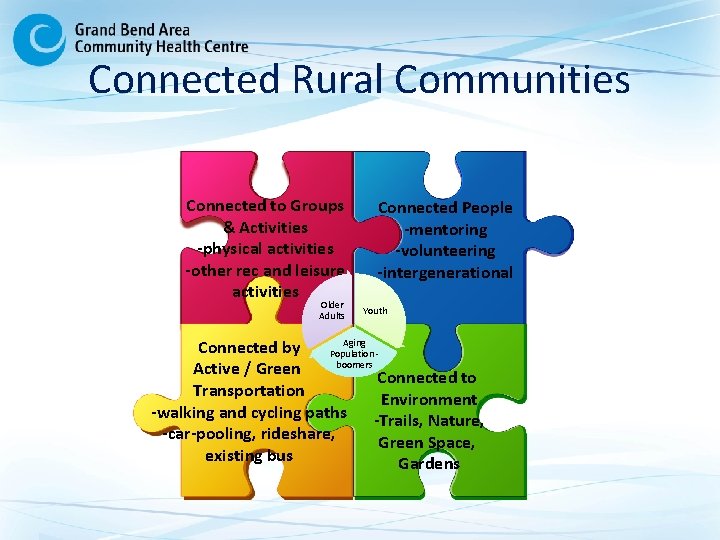 Grand Bend Area
Community Health Centre

Connected Rural Communities

Connected to Groups & Activities
-physical activities
-other rec and leisure activities

Connected People
-mentoring
-volunteering
-intergenerational

Older Adults

Youth

Aging Population-boomers

Connected by Active / Green Transportation
-walking and cycling paths
-car-pooling, rideshare, existing bus

Connected to Environment
-Trails, Nature, Green Space, Gardens